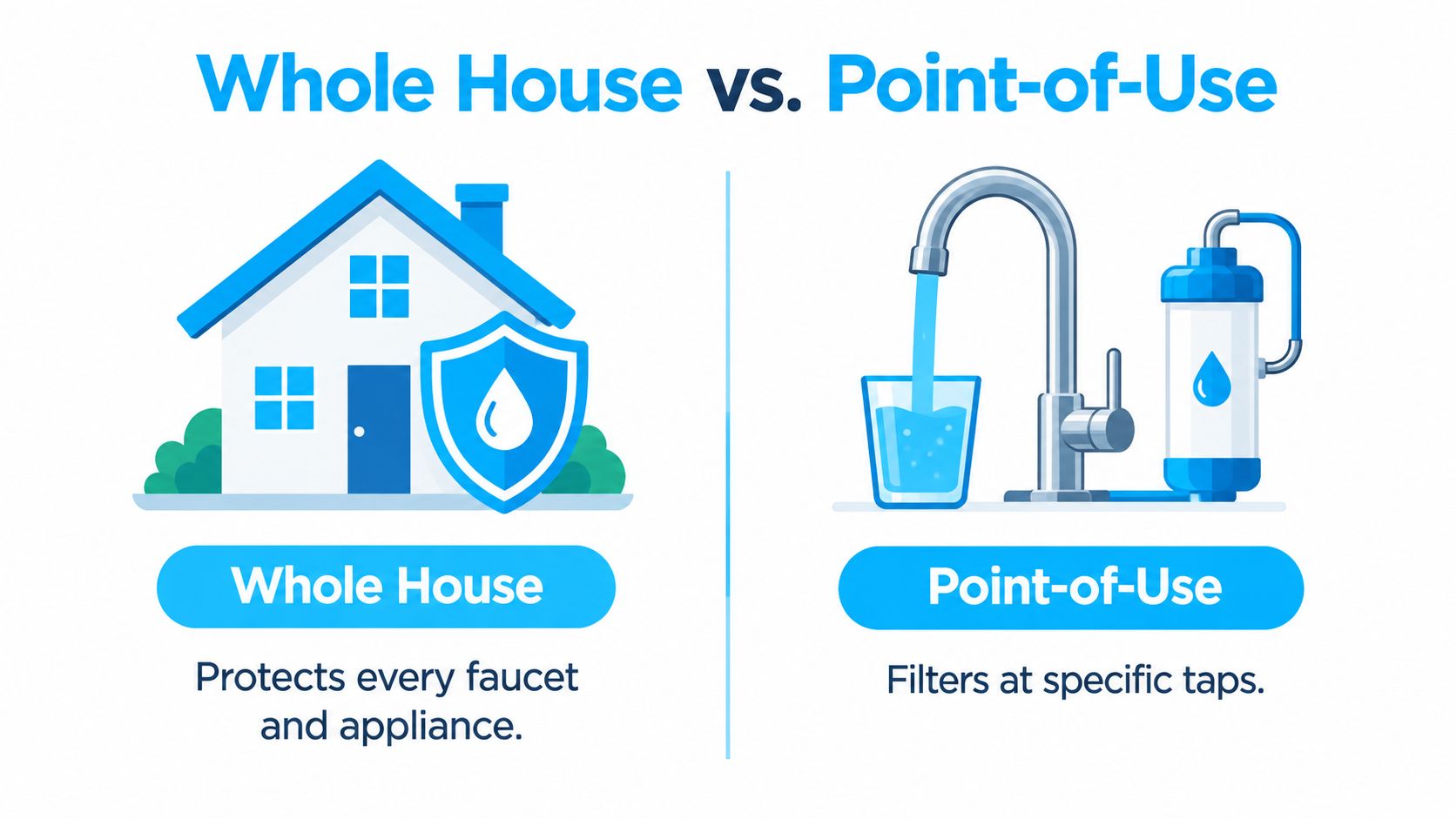 Whole House vs. Point-of-Use

Whole House

Protects every faucet and appliance.

Point-of-Use

Filters at specific taps.